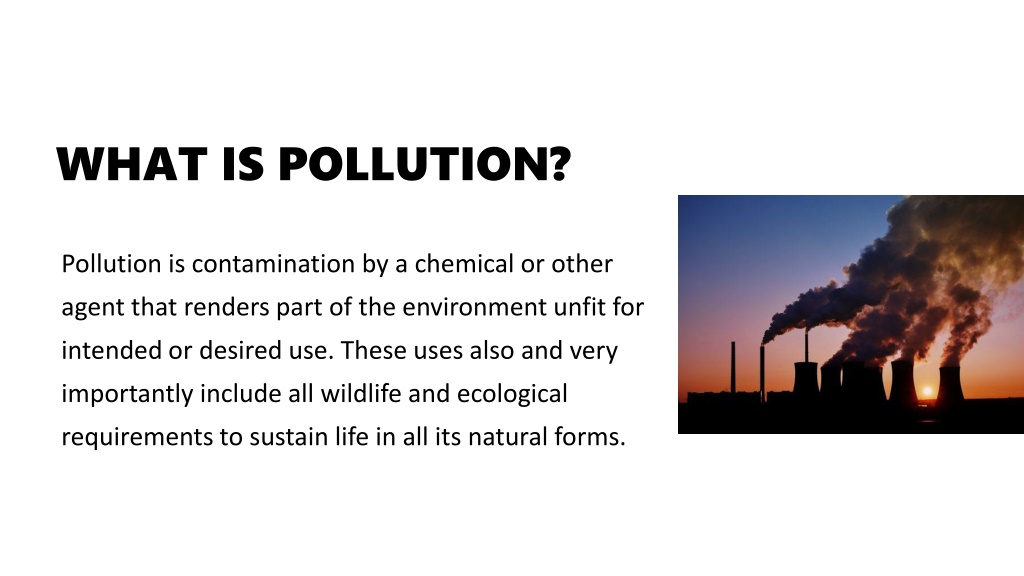 WHAT IS POLLUTION?

Pollution is contamination by a chemical or other agent that renders part of the environment unfit for intended or desired use. These uses also and very importantly include all wildlife and ecological requirements to sustain life in all its natural forms.